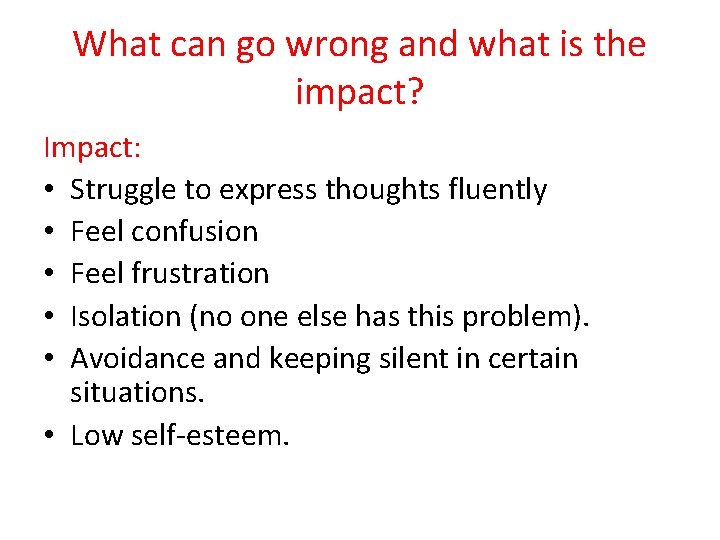 What can go wrong and what is the impact?

Impact:
• Struggle to express thoughts fluently
• Feel confusion
• Feel frustration
• Isolation (no one else has this problem).
• Avoidance and keeping silent in certain situations.
• Low self-esteem.